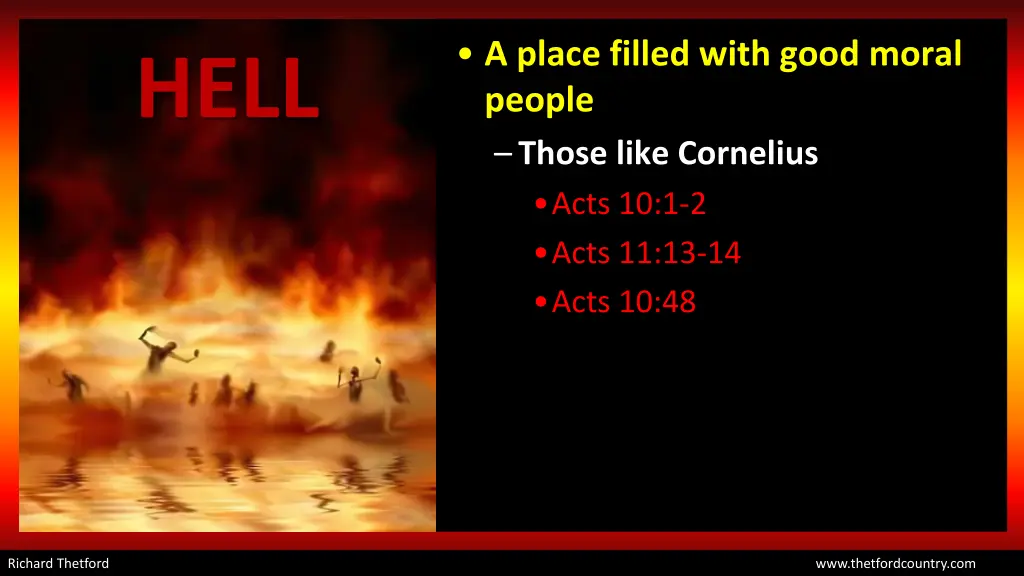 HELL

• A place filled with good moral people
– Those like Cornelius
• Acts 10:1-2
• Acts 11:13-14
• Acts 10:48

Richard Thetford

www.thetfordcountry.com